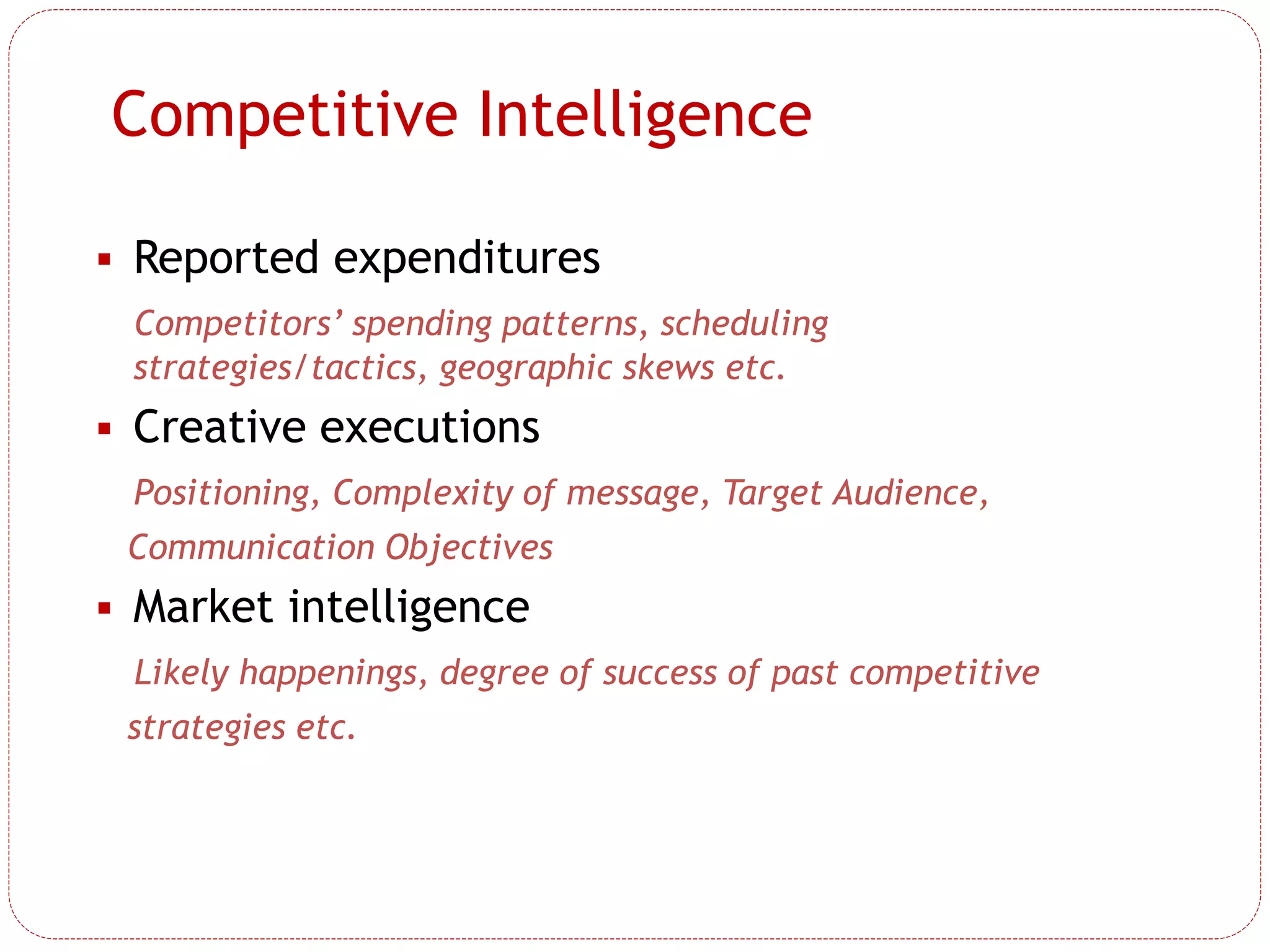 Competitive Intelligence

▪ Reported expenditures

Competitors' spending patterns, scheduling strategies/tactics, geographic skews etc.

▪ Creative executions

Positioning, Complexity of message, Target Audience, Communication Objectives

▪ Market intelligence

Likely happenings, degree of success of past competitive strategies etc.